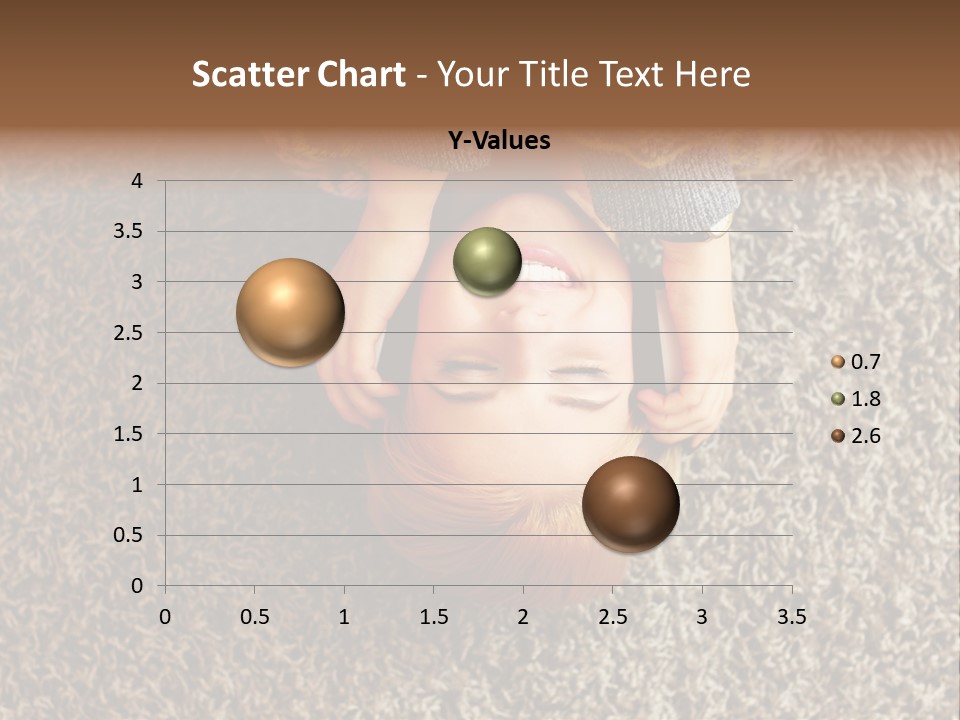 Scatter Chart - Your Title Text Here

Y-Values

4
3.5
3
2.5
2
1.5
1
0.5
0

0 0.5 1 1.5 2 2.5 3 3.5

0.7
1.8
2.6